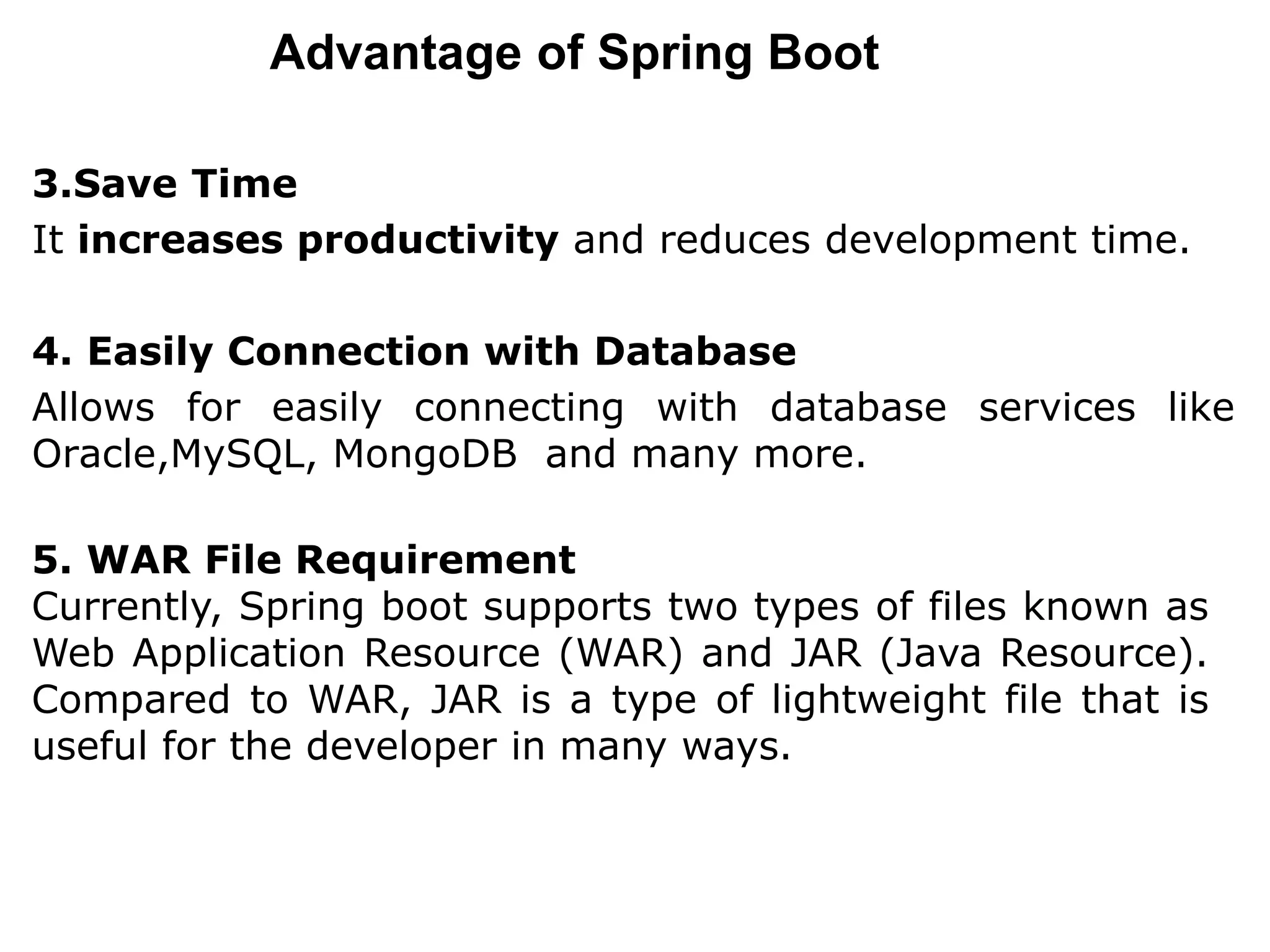 Advantage of Spring Boot

3.Save Time
It increases productivity and reduces development time.

4. Easily Connection with Database
Allows for easily connecting with database services like Oracle,MySQL, MongoDB and many more.

5. WAR File Requirement
Currently, Spring boot supports two types of files known as Web Application Resource (WAR) and JAR (Java Resource). Compared to WAR, JAR is a type of lightweight file that is useful for the developer in many ways.